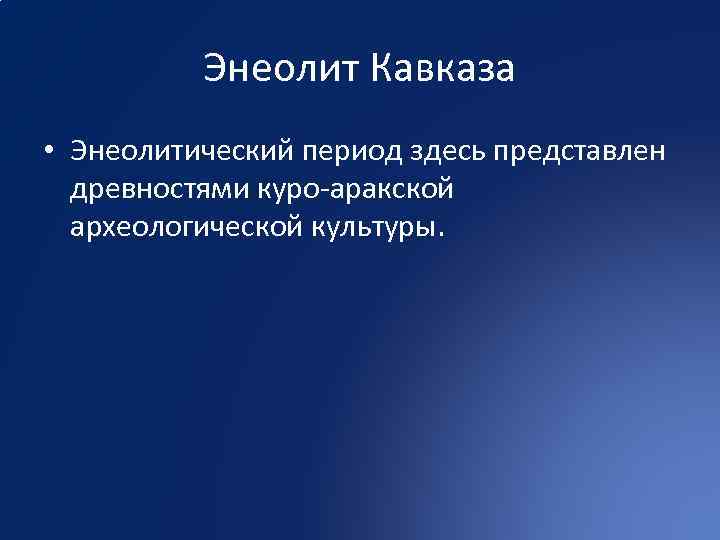 Энеолит Кавказа

• Энеолитический период здесь представлен древностями куро-аракской археологической культуры.